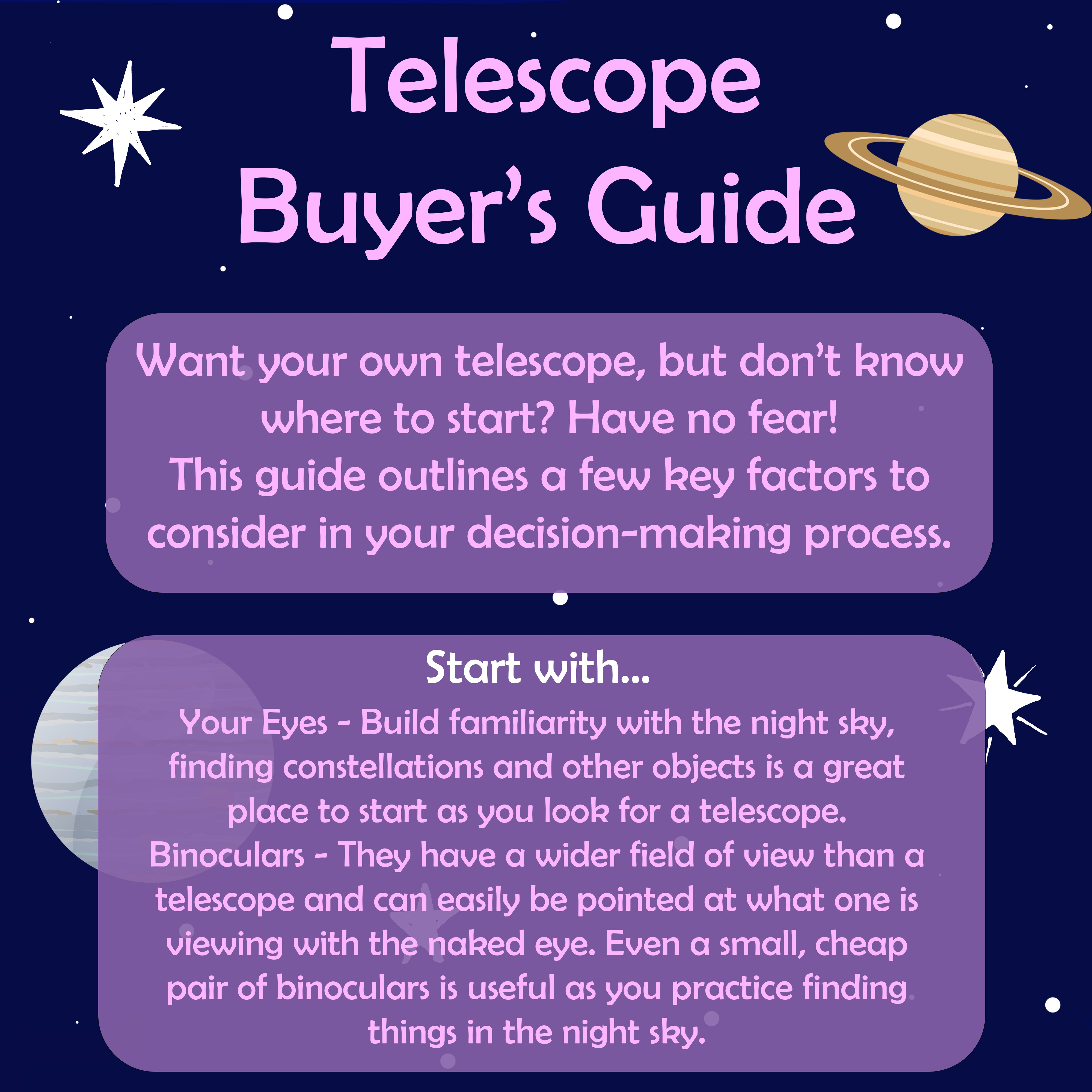 Telescope Buyer's Guide

Want your own telescope, but don't know where to start? Have no fear!
This guide outlines a few key factors to consider in your decision-making process.

Start with...

Your Eyes - Build familiarity with the night sky, finding constellations and other objects is a great place to start as you look for a telescope.
Binoculars - They have a wider field of view than a telescope and can easily be pointed at what one is viewing with the naked eye. Even a small, cheap pair of binoculars is useful as you practice finding things in the night sky.